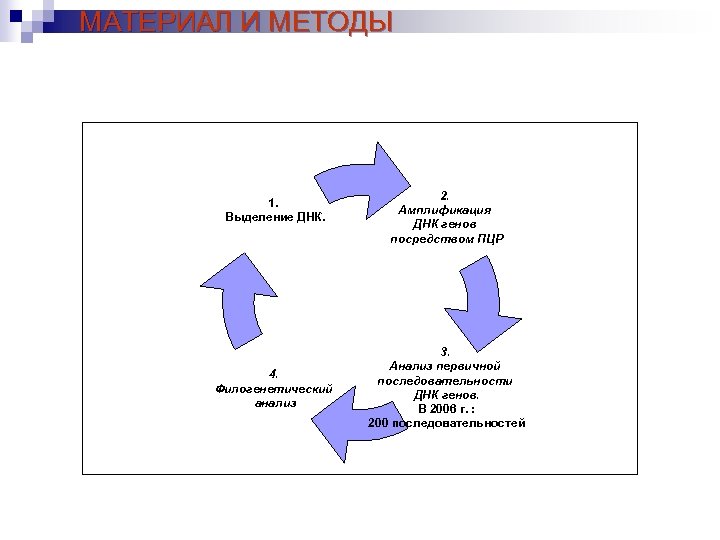 МАТЕРИАЛ И МЕТОДЫ

1.
Выделение ДНК.

2.
Амплификация
ДНК генов
посредством ПЦР

3.
Анализ первичной
последовательности
ДНК генов.
В 2006 г. :
200 последовательностей

4.
Филогенетический
анализ